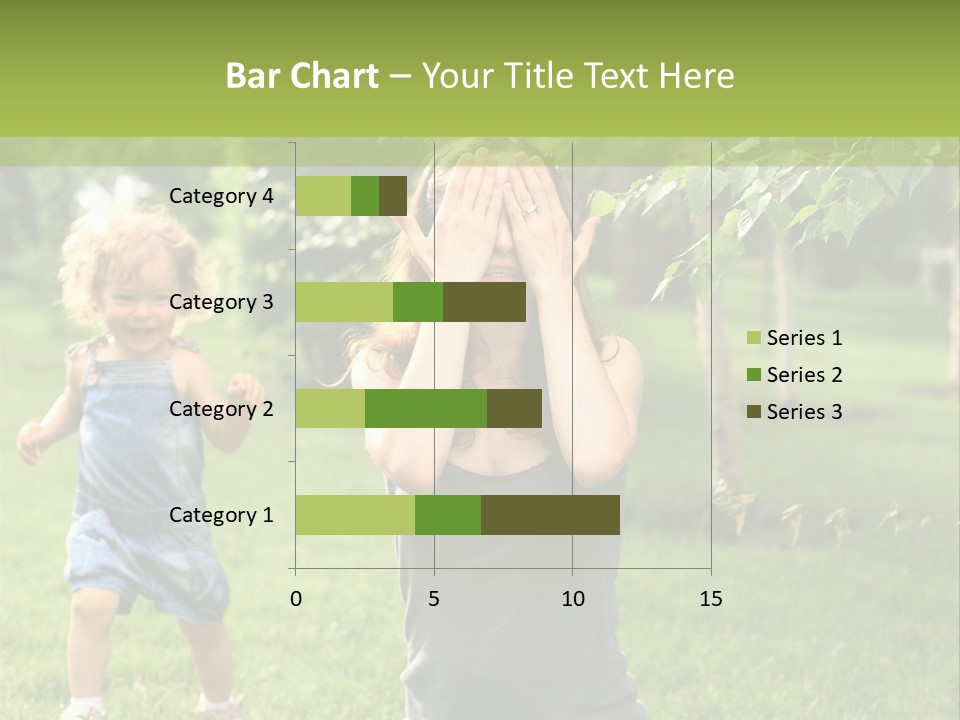 Bar Chart – Your Title Text Here

Category 4
Category 3
Category 2
Category 1

0
5
10
15

Series 1
Series 2
Series 3